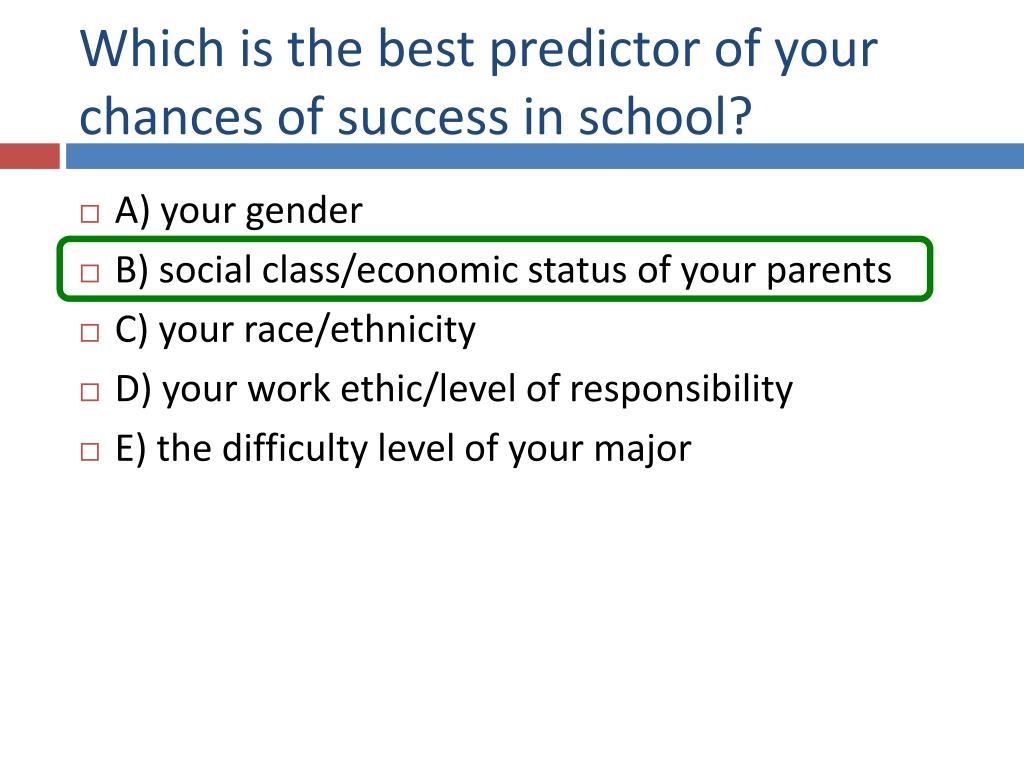 Which is the best predictor of your chances of success in school?

□ A) your gender
□ B) social class/economic status of your parents
□ C) your race/ethnicity
□ D) your work ethic/level of responsibility
□ E) the difficulty level of your major